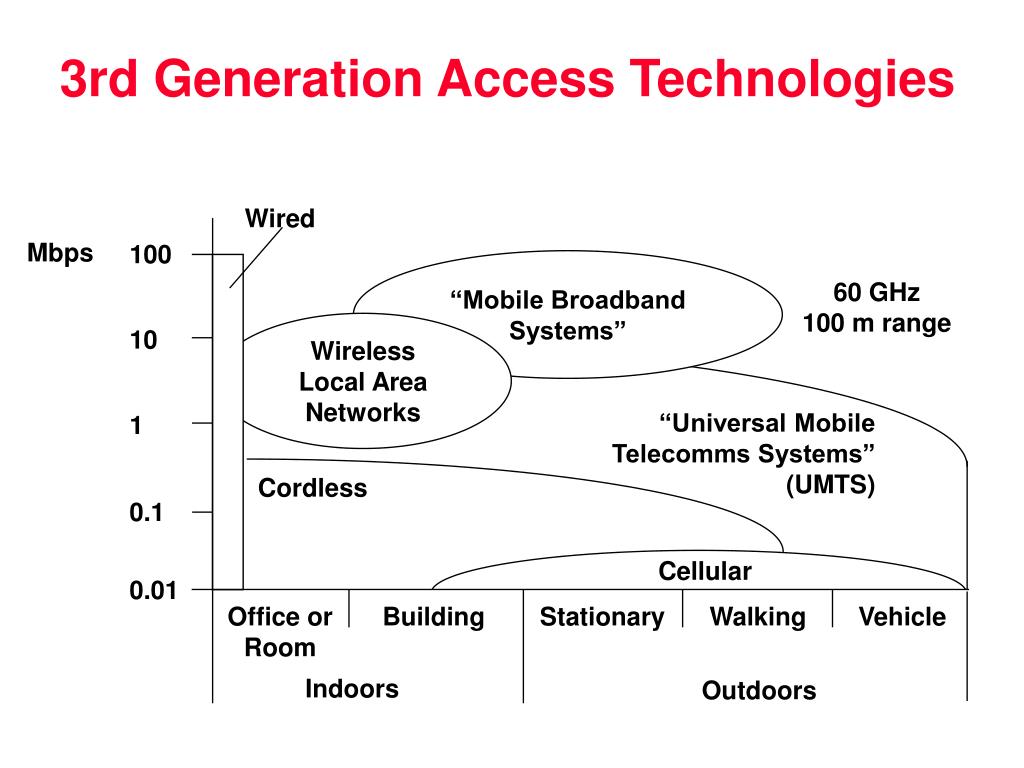 3rd Generation Access Technologies

Wired

Mbps

100

10

1

0.1

0.01

“Mobile Broadband Systems”

60 GHz
100 m range

Wireless Local Area Networks

“Universal Mobile Telecomms Systems” (UMTS)

Cordless

Cellular

Office or Room

Building

Stationary

Walking

Vehicle

Indoors

Outdoors